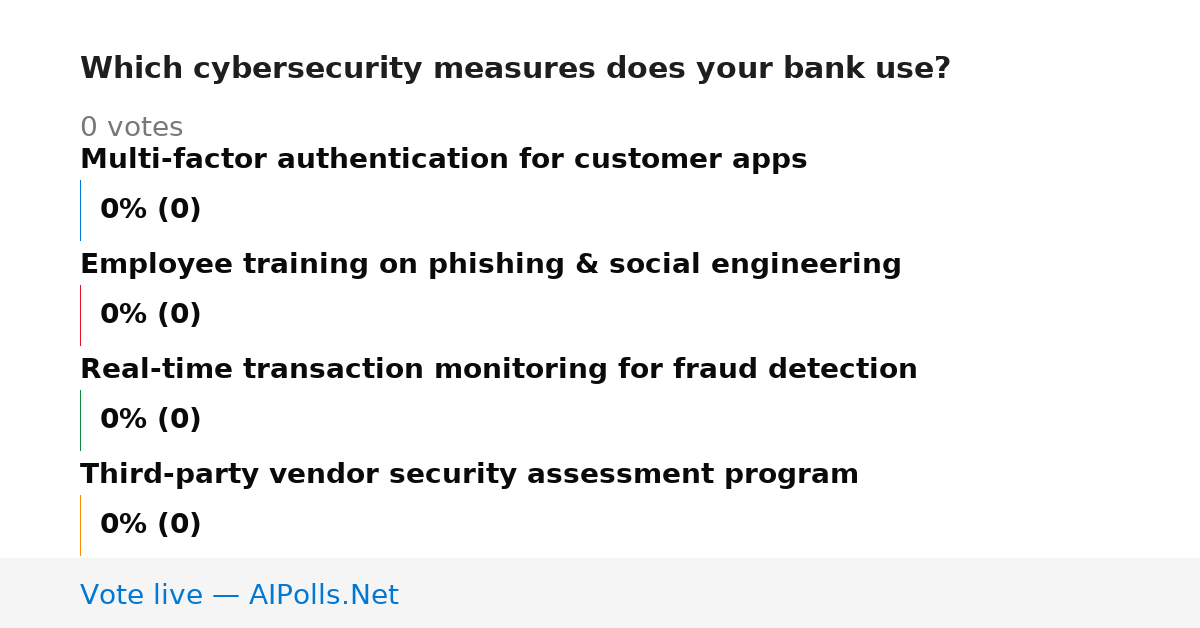 Which cybersecurity measures does your bank use?

0 votes

Multi-factor authentication for customer apps

0% (0)

Employee training on phishing & social engineering

0% (0)

Real-time transaction monitoring for fraud detection

0% (0)

Third-party vendor security assessment program

0% (0)

Vote live — AIPolls.Net